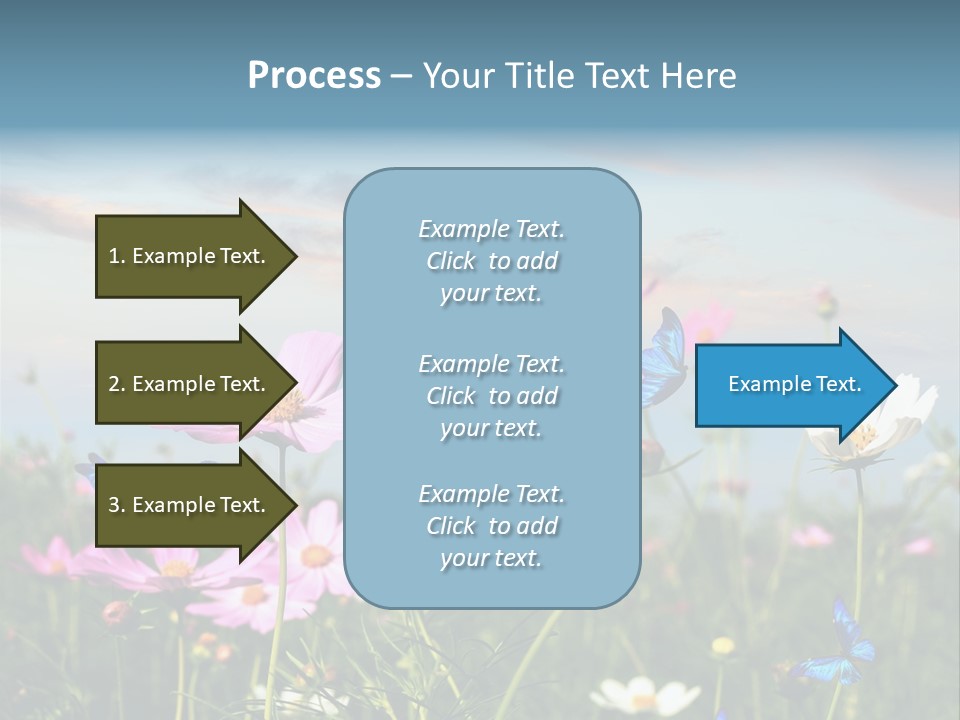 Process – Your Title Text Here

1. Example Text.

2. Example Text.

3. Example Text.

Example Text. Click to add your text.

Example Text. Click to add your text.

Example Text. Click to add your text.

Example Text.